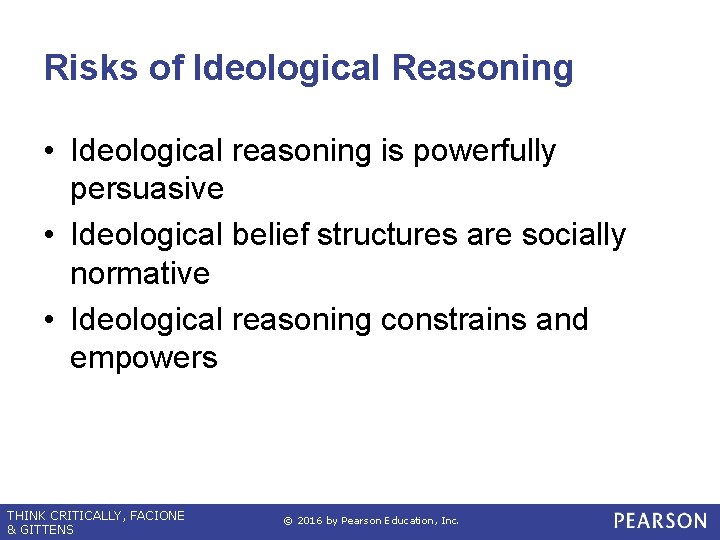 Risks of Ideological Reasoning

• Ideological reasoning is powerfully persuasive
• Ideological belief structures are socially normative
• Ideological reasoning constrains and empowers

THINK CRITICALLY, FACIONE & GITTENS

© 2016 by Pearson Education, Inc.

PEARSON